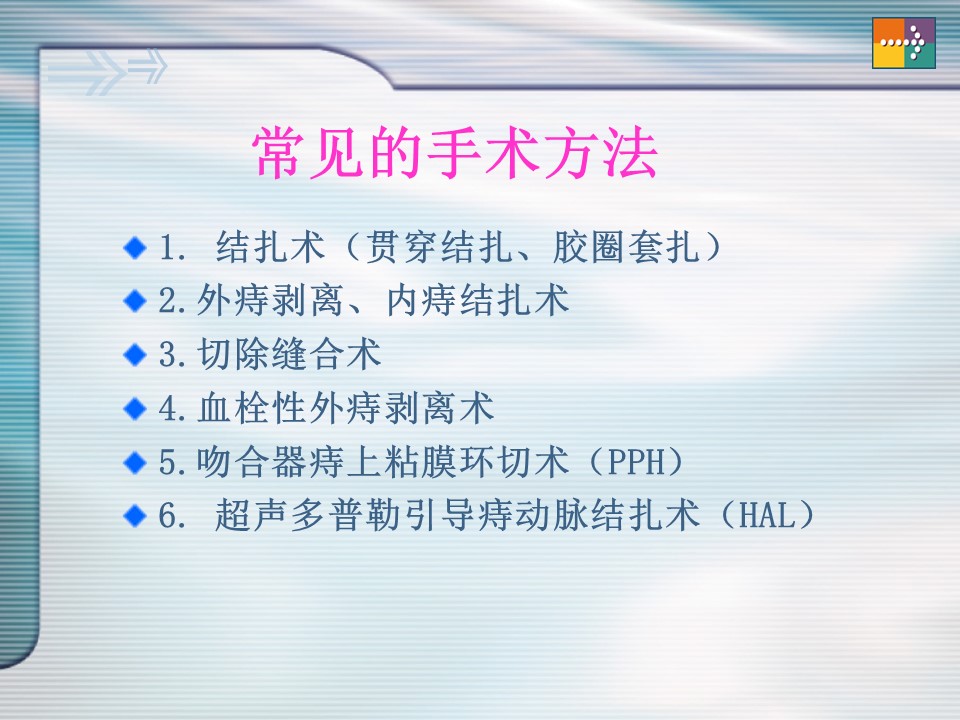 常见的手术方法

1. 结扎术（贯穿结扎、胶圈套扎）
2.外痔剥离、内痔结扎术
3.切除缝合术
4.血栓性外痔剥离术
5.吻合器痔上粘膜环切术（PPH）
6. 超声多普勒引导痔动脉结扎术（HAL）